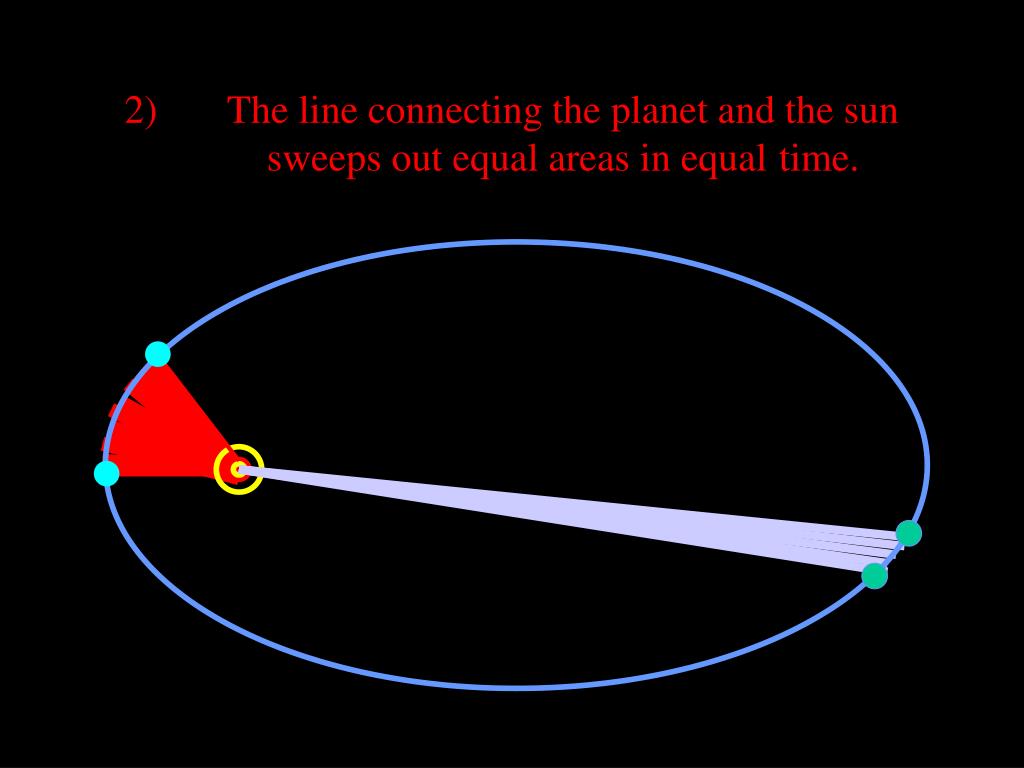 2) The line connecting the planet and the sun sweeps out equal areas in equal time.